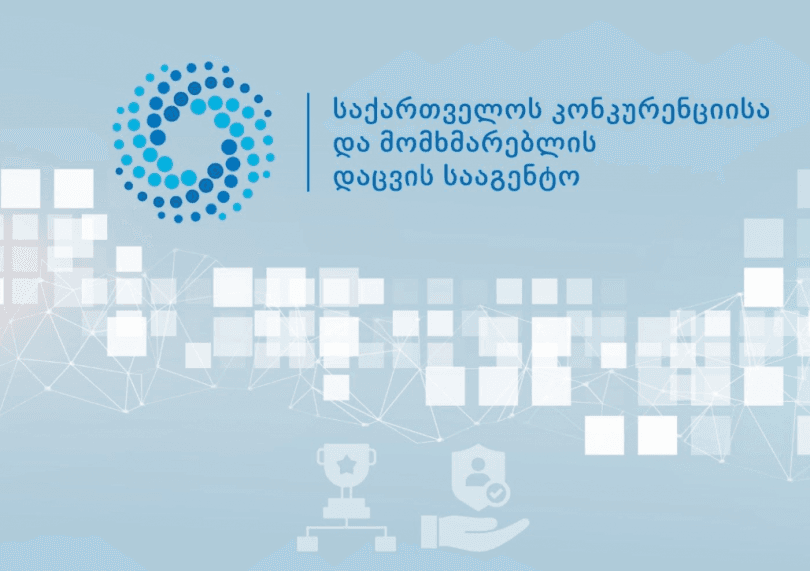 საქართველოს კონკურენციისა
და მომხმარებლის
დაცვის სააგენტო